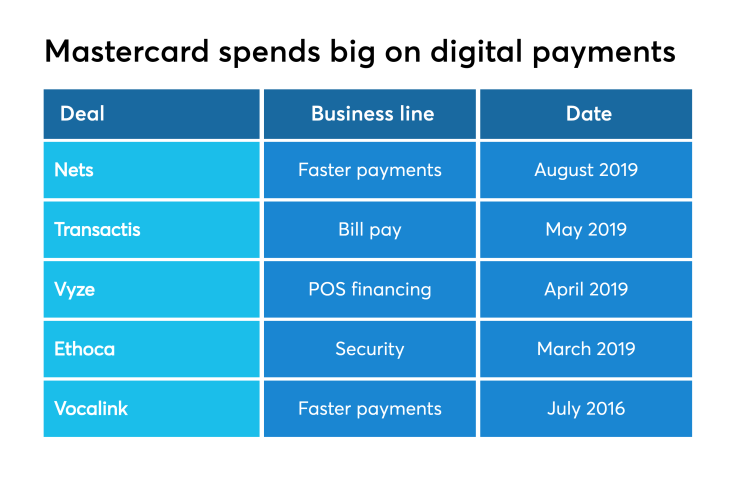 Mastercard spends big on digital payments

| Deal | Business line | Date |
|---|---|---|
| Nets | Faster payments | August 2019 |
| Transactis | Bill pay | May 2019 |
| Vyze | POS financing | April 2019 |
| Ethoca | Security | March 2019 |
| Vocalink | Faster payments | July 2016 |